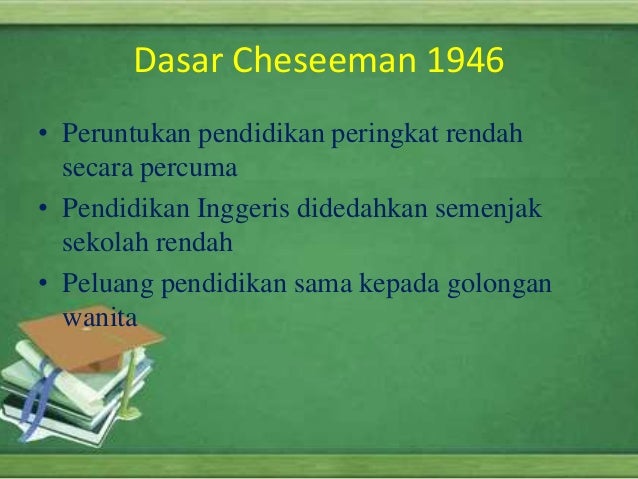 Dasar Cheseeman 1946

• Peruntukan pendidikan peringkat rendah secara percuma
• Pendidikan Inggeris didedahkan semenjak sekolah rendah
• Peluang pendidikan sama kepada golongan wanita